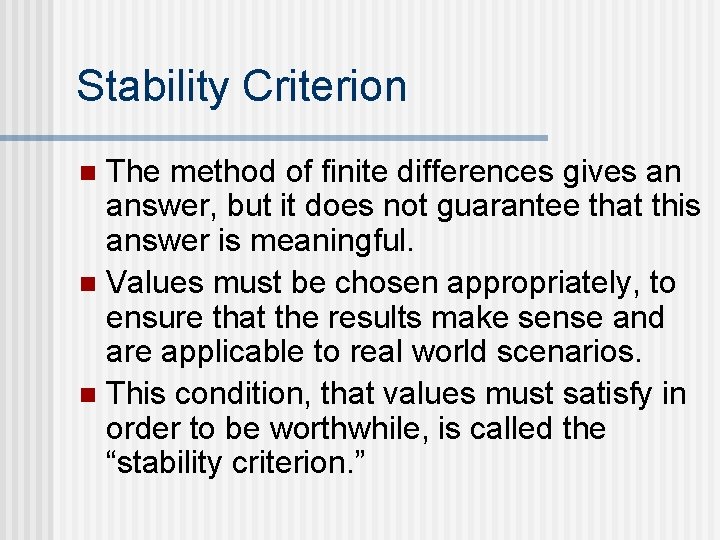 Stability Criterion

The method of finite differences gives an answer, but it does not guarantee that this answer is meaningful.

Values must be chosen appropriately, to ensure that the results make sense and are applicable to real world scenarios.

This condition, that values must satisfy in order to be worthwhile, is called the “stability criterion.”